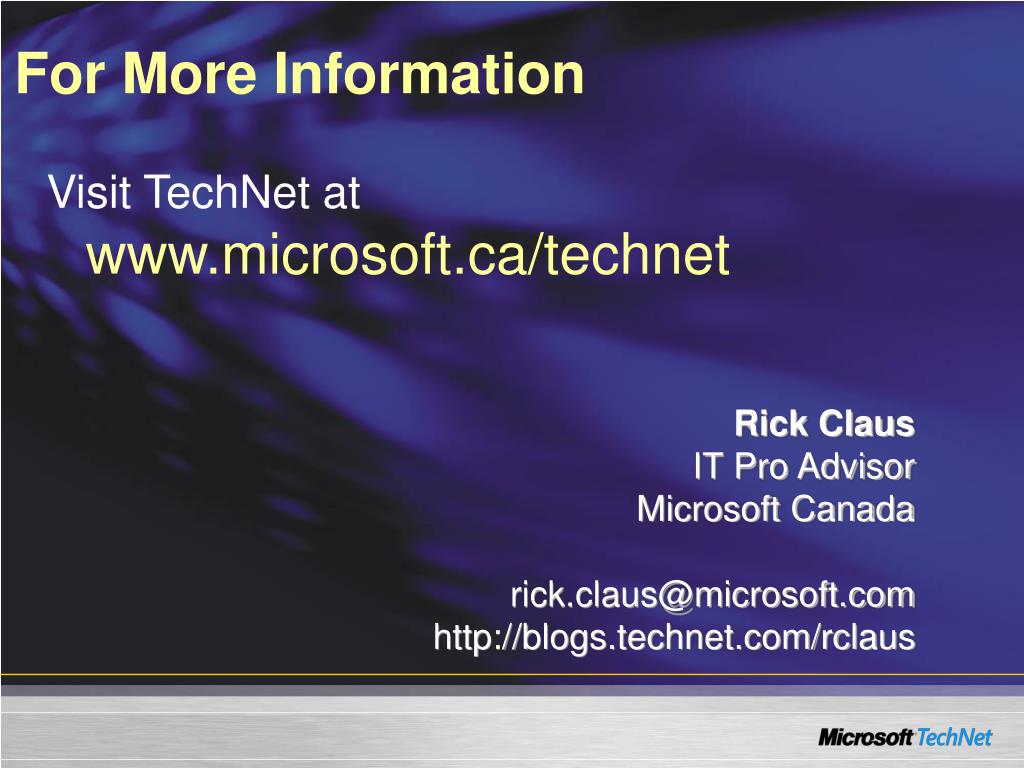 For More Information

Visit TechNet at
www.microsoft.ca/technet

Rick Claus
IT Pro Advisor
Microsoft Canada

rick.claus@microsoft.com
http://blogs.technet.com/rclaus

Microsoft TechNet